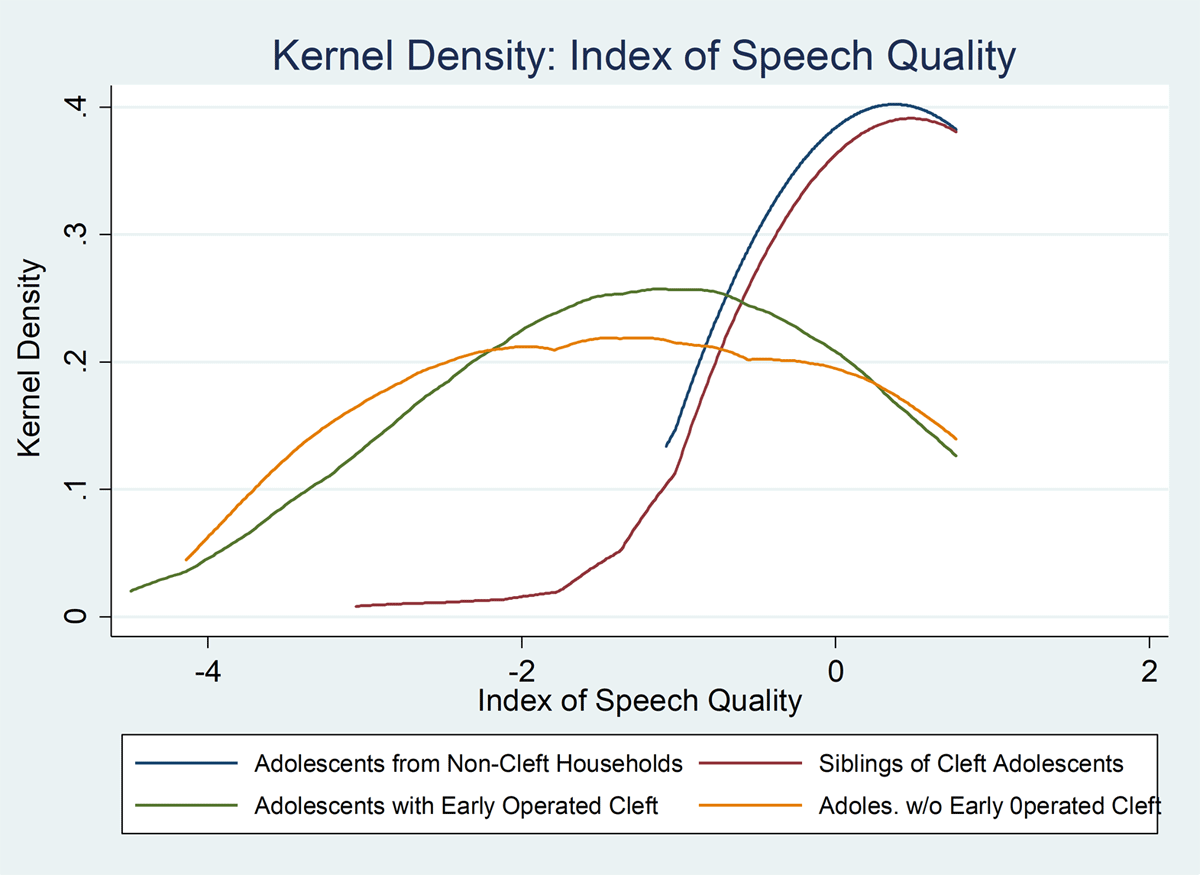 Kernel Density: Index of Speech Quality

Kernel Density

.4
.3
.2
.1
0

-4
-2
0
2

Index of Speech Quality

Adolescents from Non-Cleft Households
Siblings of Cleft Adolescents
Adolescents with Early Operated Cleft
Adoles. w/o Early 0perated Cleft